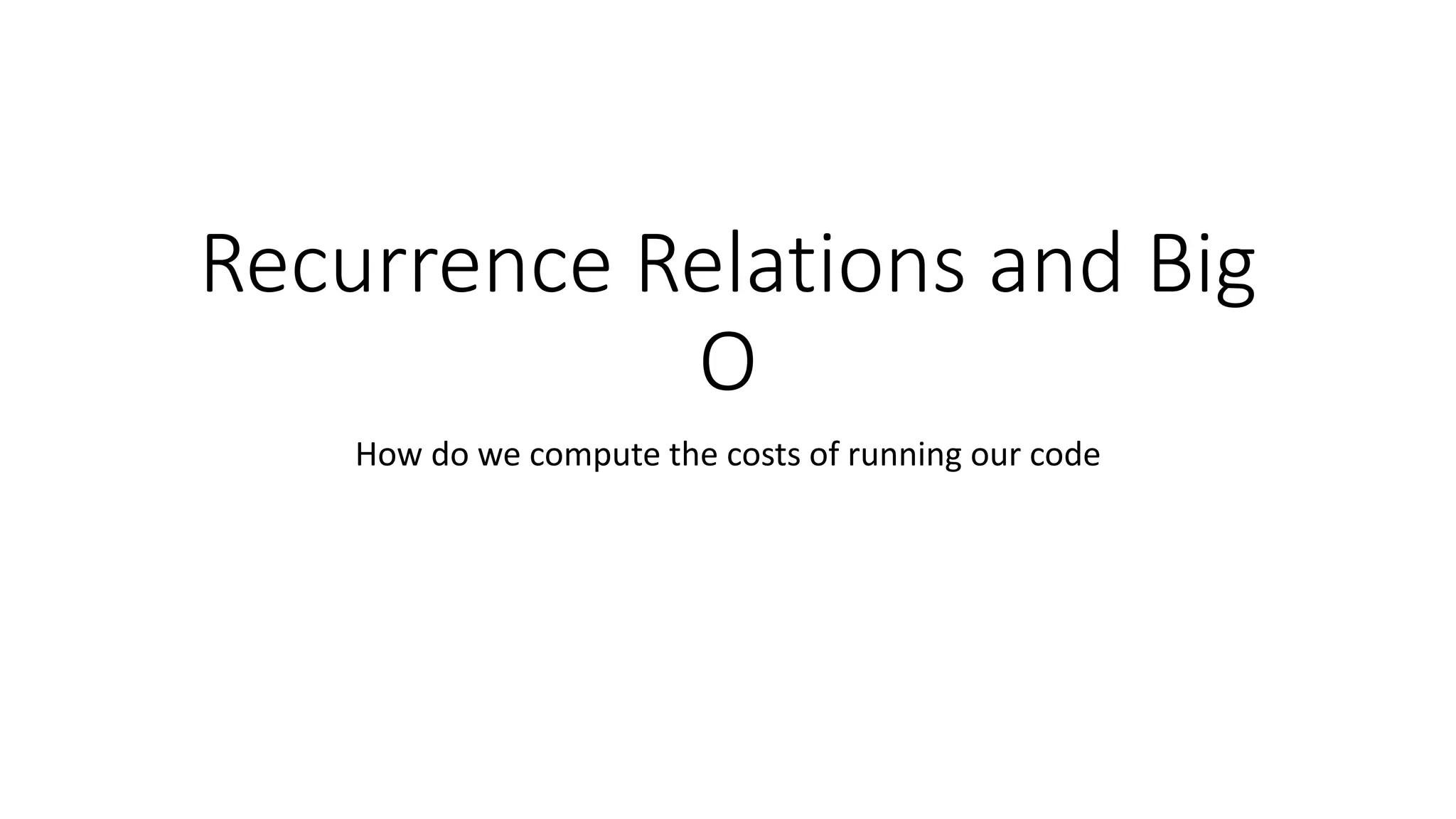 Recurrence Relations and Big O

How do we compute the costs of running our code